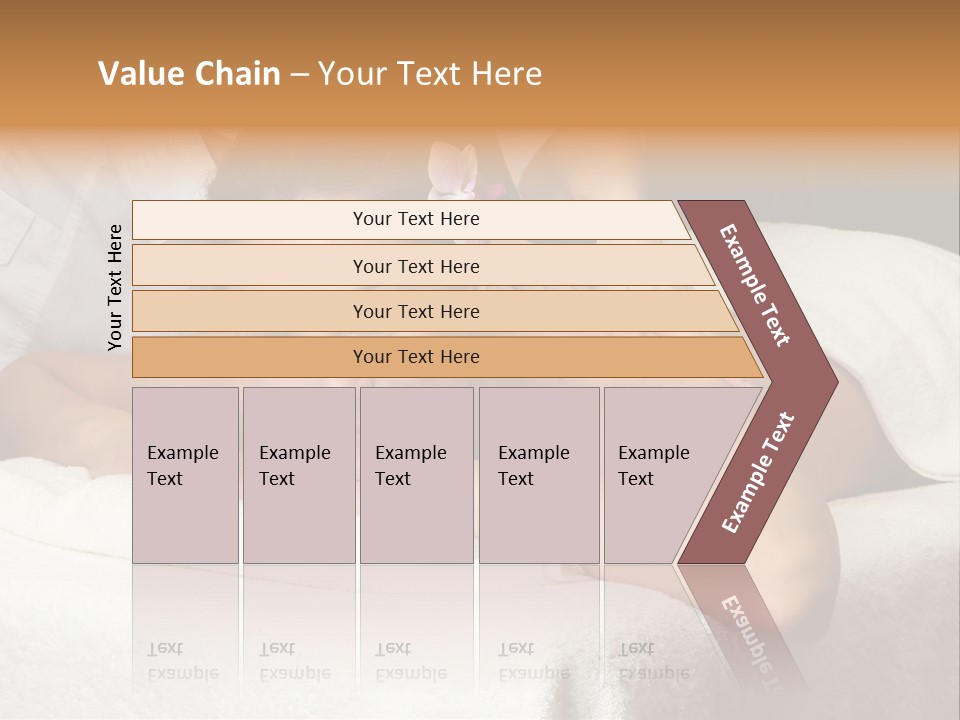 Value Chain – Your Text Here

Your Text Here

Your Text Here

Your Text Here

Your Text Here

Your Text Here

Example Text

Example Text

Example Text

Example Text

Example Text

Example Text

Example Text